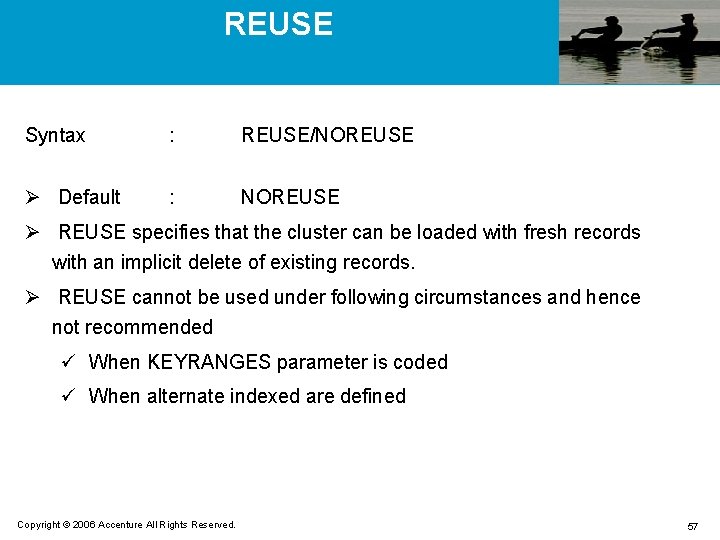 REUSE

Syntax : REUSE/NOREUSE

➢ Default : NOREUSE

➢ REUSE specifies that the cluster can be loaded with fresh records with an implicit delete of existing records.

➢ REUSE cannot be used under following circumstances and hence not recommended

✓ When KEYRANGES parameter is coded

✓ When alternate indexed are defined

Copyright © 2006 Accenture All Rights Reserved.

57